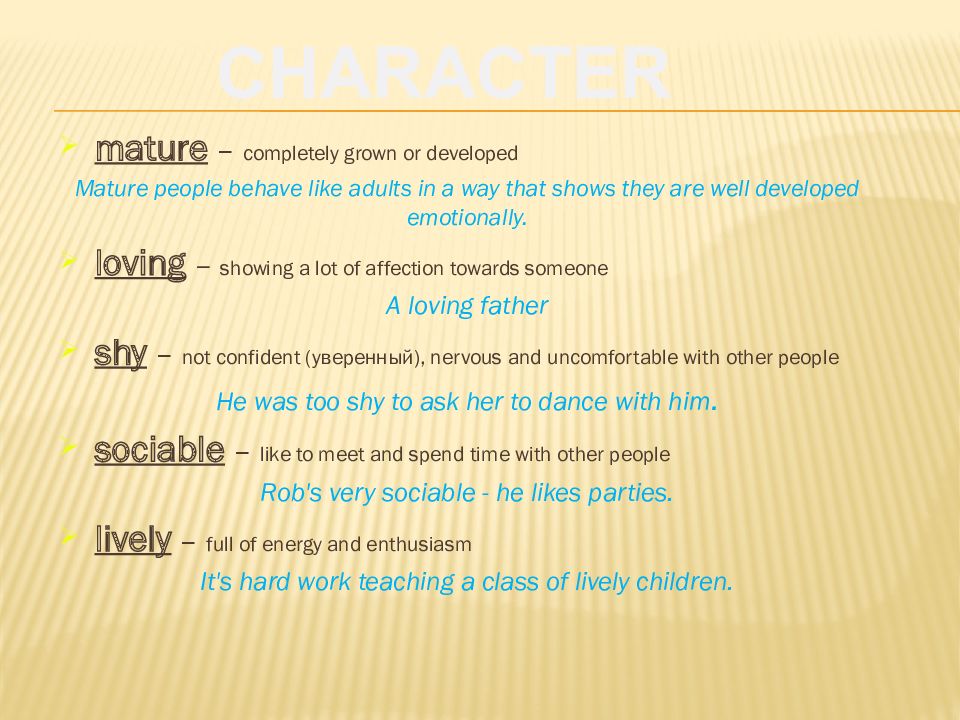 CHARACTER

mature – completely grown or developed

Mature people behave like adults in a way that shows they are well developed emotionally.

loving – showing a lot of affection towards someone

A loving father

shy – not confident (уверенный), nervous and uncomfortable with other people

He was too shy to ask her to dance with him.

sociable – like to meet and spend time with other people

Rob's very sociable - he likes parties.

lively – full of energy and enthusiasm

It's hard work teaching a class of lively children.